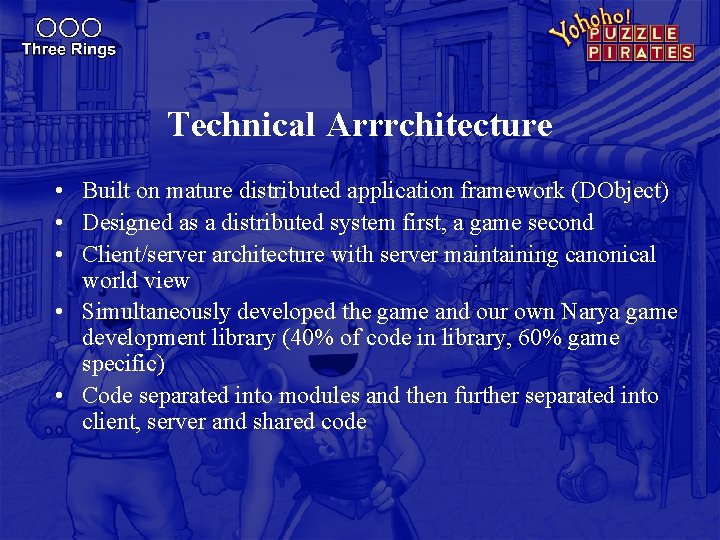 Three Rings

Yohoho! PUZZLE PIRATES

Technical Arrrchitecture

• Built on mature distributed application framework (DObject)
• Designed as a distributed system first, a game second
• Client/server architecture with server maintaining canonical world view
• Simultaneously developed the game and our own Narya game development library (40% of code in library, 60% game specific)
• Code separated into modules and then further separated into client, server and shared code